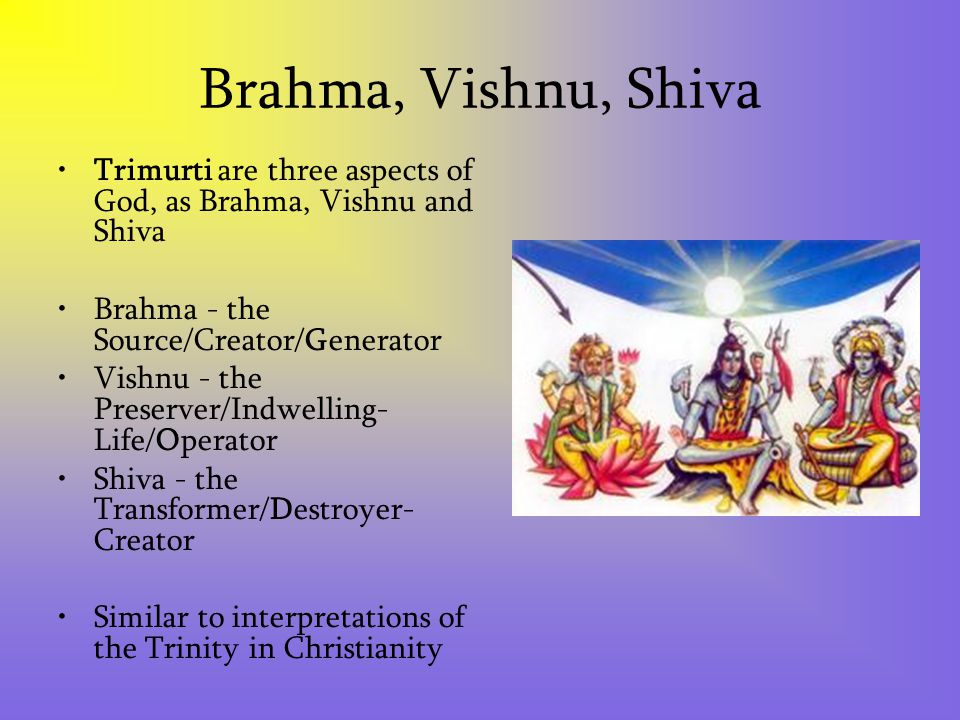 Brahma, Vishnu, Shiva

• Trimurti are three aspects of God, as Brahma, Vishnu and Shiva

• Brahma - the Source/Creator/Generator
• Vishnu - the Preserver/Indwelling-Life/Operator
• Shiva - the Transformer/Destroyer-Creator

• Similar to interpretations of the Trinity in Christianity